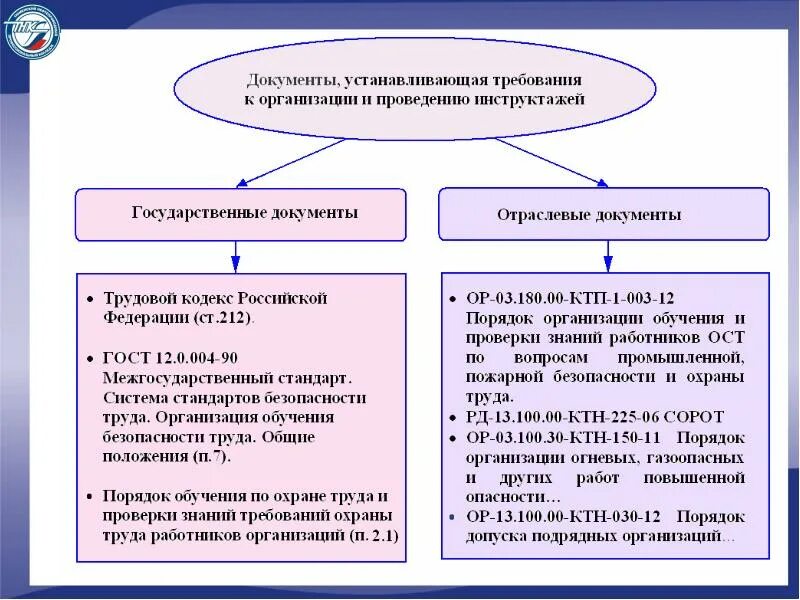 ТНК

Документы, устанавливающая требования к организации и проведению инструктажей

Государственные документы

Отраслевые документы

• Трудовой кодекс Российской Федерации (ст.212).

• ГОСТ 12.0.004-90 Межгосударственный стандарт. Система стандартов безопасности труда. Организация обучения безопасности труда. Общие положения (п.7).

• Порядок обучения по охране труда и проверки знаний требований охраны труда работников организаций (п. 2.1)

• ОР-03.180.00-КТП-1-003-12 Порядок организации обучения и проверки знаний работников ОСТ по вопросам промышленной, пожарной безопасности и охраны труда.

• РД-13.100.00-КТН-225-06 СОРОТ

• ОР-03.100.30-КТН-150-11 Порядок организации огневых, газоопасных и других работ повышенной опасности…

• ОР-13.100.00-КТН-030-12 Порядок допуска подрядных организаций…